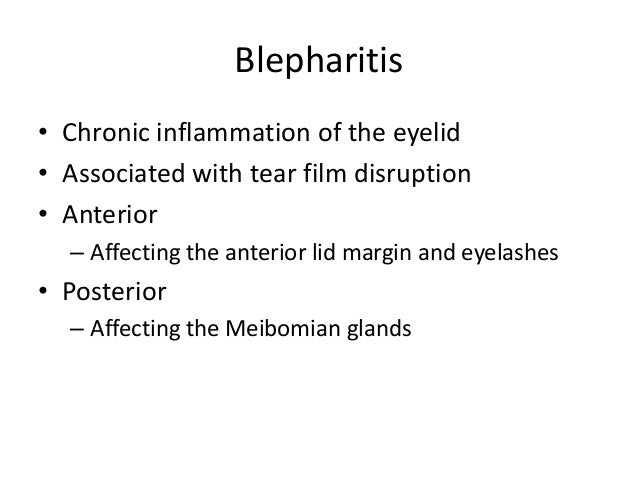 Blepharitis

• Chronic inflammation of the eyelid
• Associated with tear film disruption
• Anterior
  – Affecting the anterior lid margin and eyelashes
• Posterior
  – Affecting the Meibomian glands